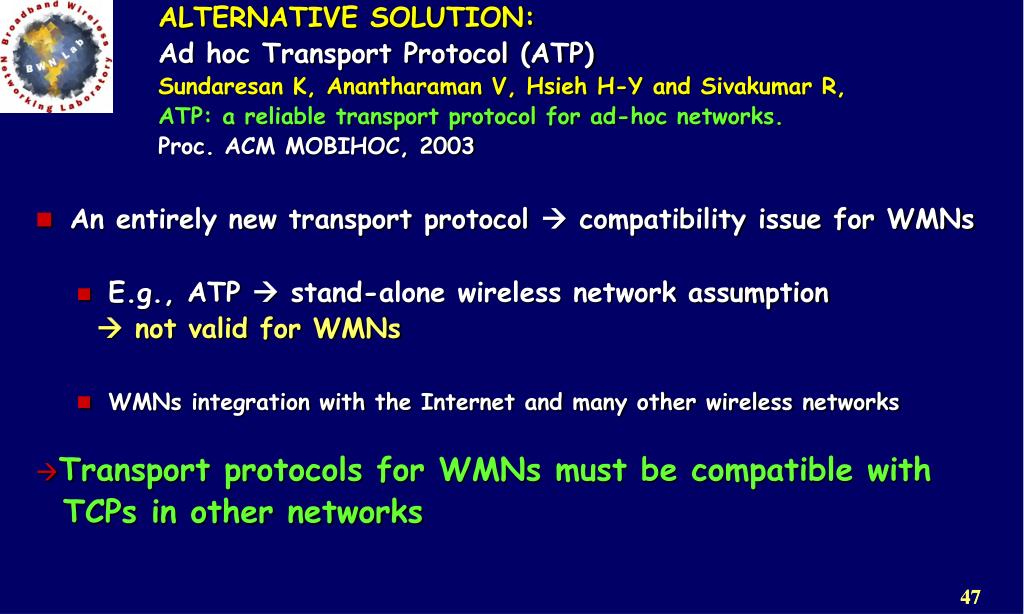 Broadband Wireless Networking Laboratory
BWN Lab

ALTERNATIVE SOLUTION:
Ad hoc Transport Protocol (ATP)
Sundaresan K, Anantharaman V, Hsieh H-Y and Sivakumar R,
ATP: a reliable transport protocol for ad-hoc networks.
Proc. ACM MOBIHOC, 2003

An entirely new transport protocol → compatibility issue for WMNs

E.g., ATP → stand-alone wireless network assumption
→ not valid for WMNs

WMNs integration with the Internet and many other wireless networks

→Transport protocols for WMNs must be compatible with TCPs in other networks

47